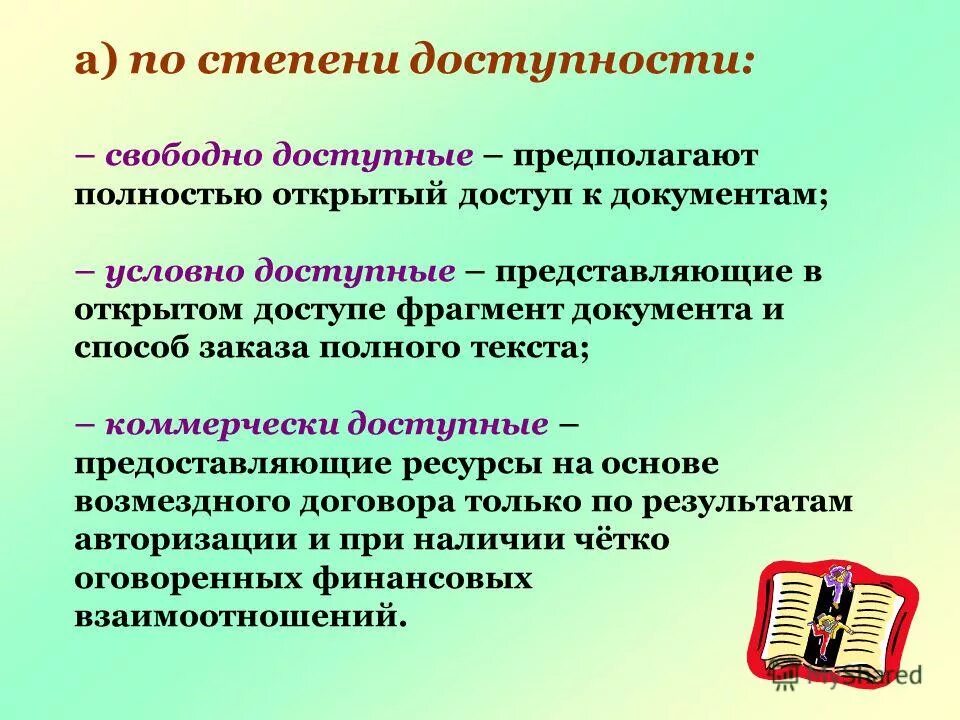 а) по степени доступности:

– свободно доступные – предполагают полностью открытый доступ к документам;

– условно доступные – представляющие в открытом доступе фрагмент документа и способ заказа полного текста;

– коммерчески доступные – предоставляющие ресурсы на основе возмездного договора только по результатам авторизации и при наличии чётко оговоренных финансовых взаимоотношений.

MyShared